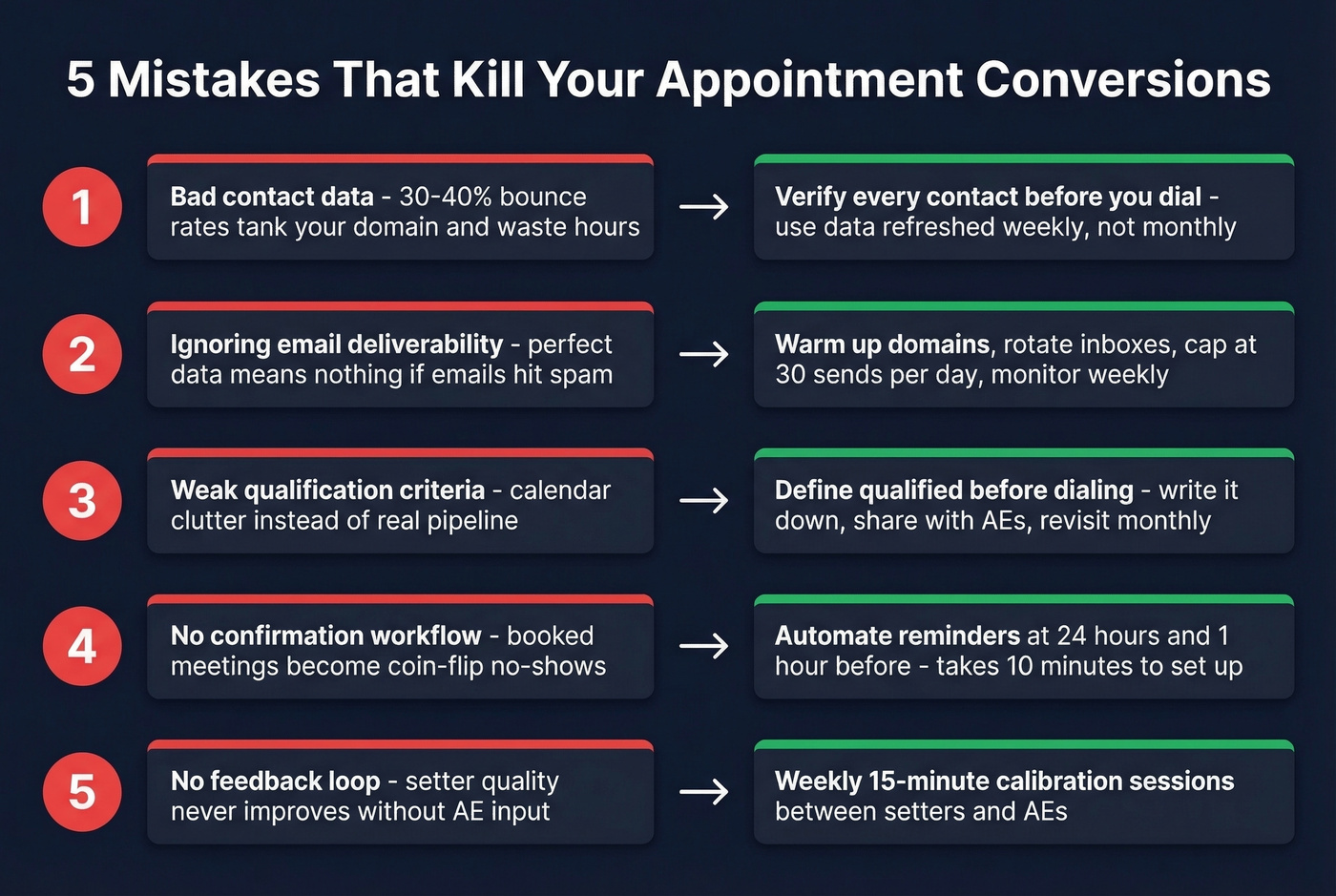 5 Mistakes That Kill Your Appointment Conversions

1

Bad contact data - 30-40% bounce rates tank your domain and waste hours

→

Verify every contact before you dial - use data refreshed weekly, not monthly

2

Ignoring email deliverability - perfect data means nothing if emails hit spam

→

Warm up domains, rotate inboxes, cap at 30 sends per day, monitor weekly

3

Weak qualification criteria - calendar clutter instead of real pipeline

→

Define qualified before dialing - write it down, share with AEs, revisit monthly

4

No confirmation workflow - booked meetings become coin-flip no-shows

→

Automate reminders at 24 hours and 1 hour before - takes 10 minutes to set up

5

No feedback loop - setter quality never improves without AE input

→

Weekly 15-minute calibration sessions between setters and AEs